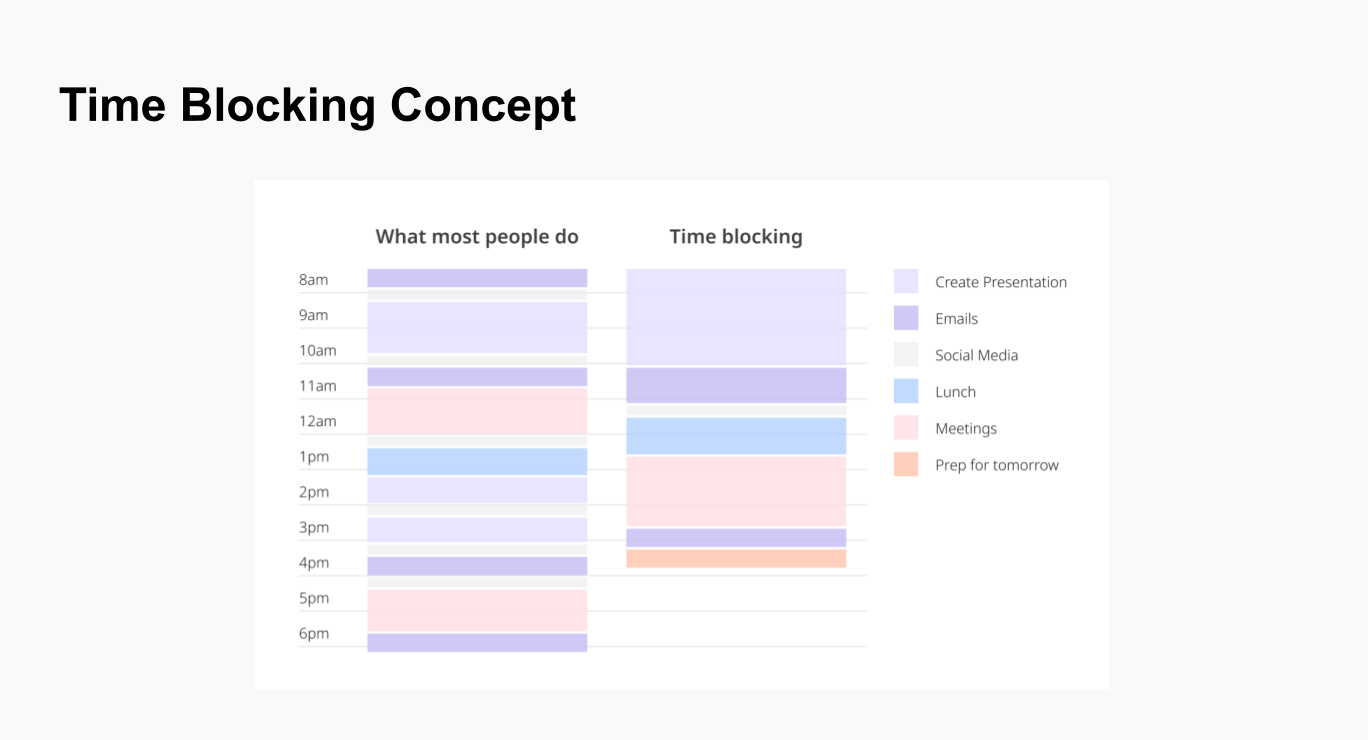 Time Blocking Concept

What most people do

Time blocking

8am
9am
10am
11am
12am
1pm
2pm
3pm
4pm
5pm
6pm

Create Presentation
Emails
Social Media
Lunch
Meetings
Prep for tomorrow